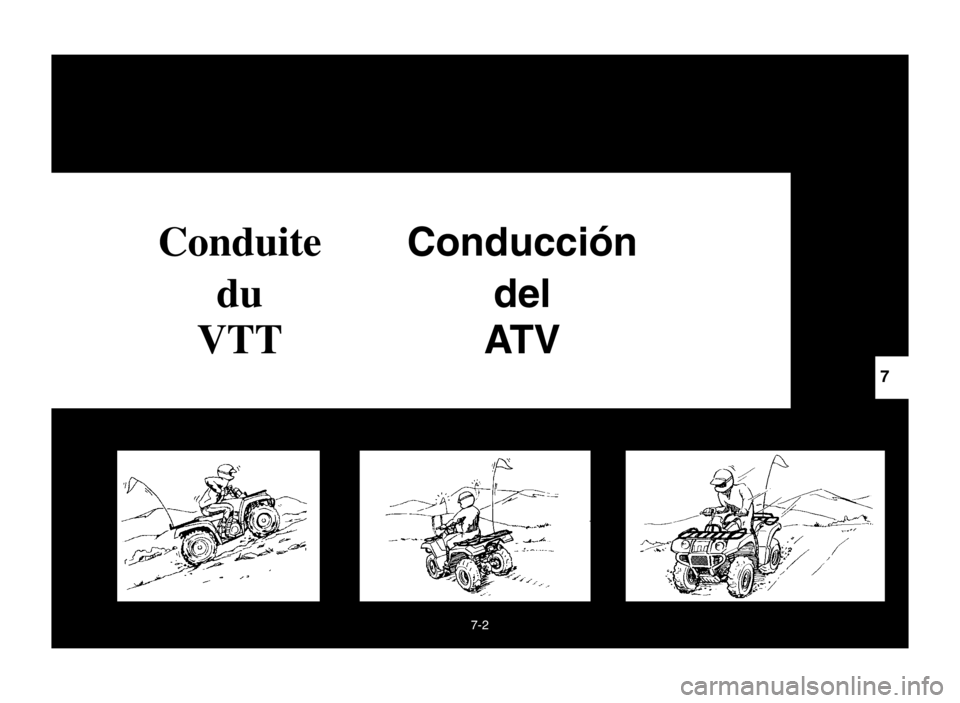 Conduite
du
VTT

Conducción
del
ATV

7

7-2

carmanualsonline.info